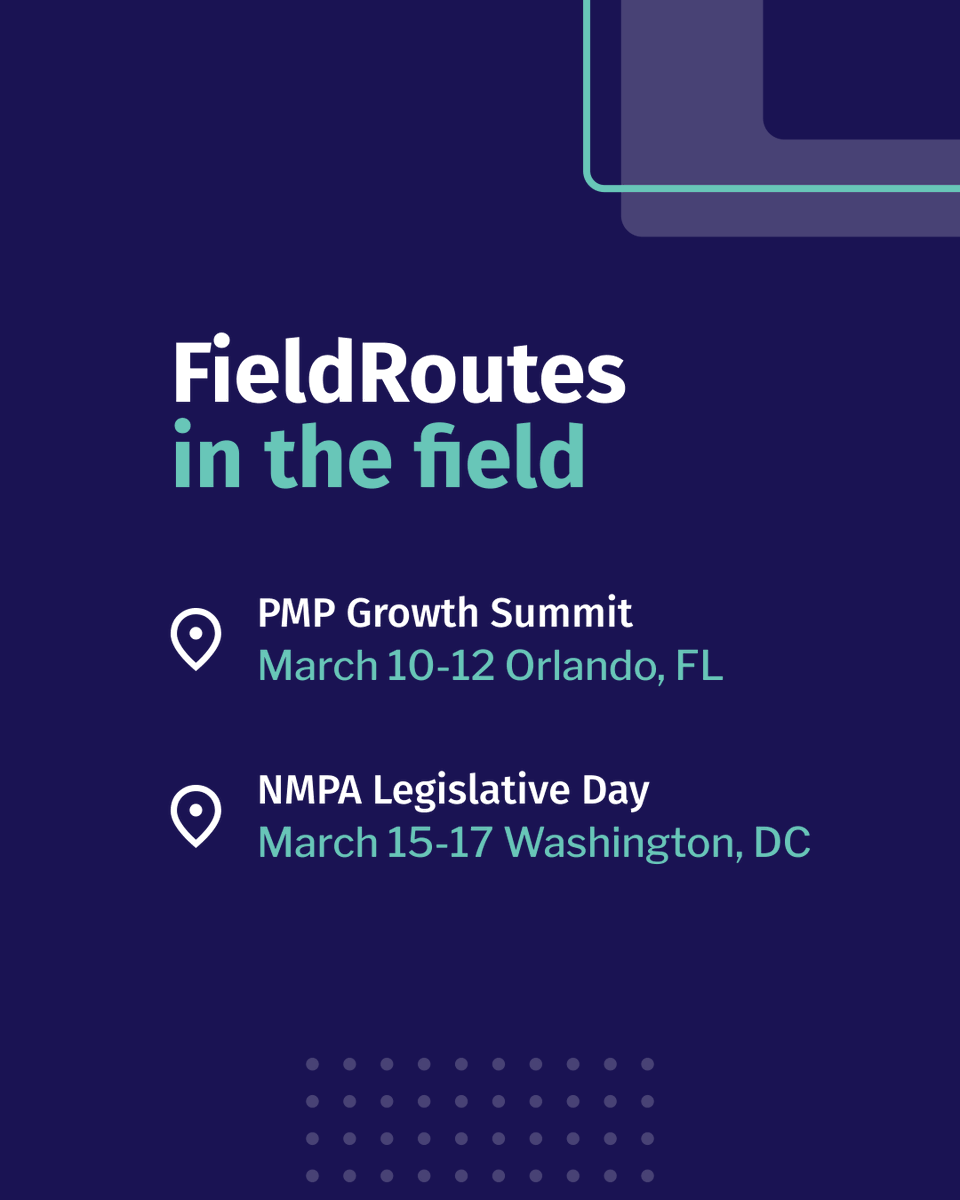 FieldRoutes
in the field

PMP Growth Summit
March 10-12 Orlando, FL

NMPA Legislative Day
March 15-17 Washington, DC